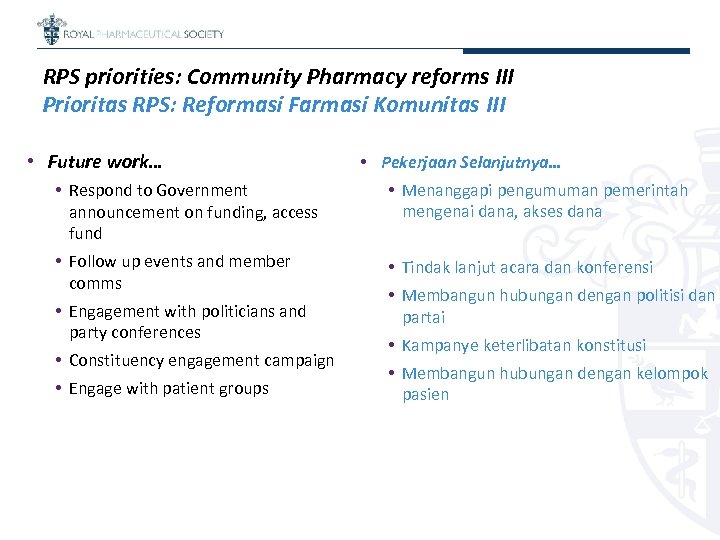 ROYAL PHARMACEUTICAL SOCIETY

RPS priorities: Community Pharmacy reforms III
Prioritas RPS: Reformasi Farmasi Komunitas III

• Future work…
• Respond to Government announcement on funding, access fund
• Follow up events and member comms
• Engagement with politicians and party conferences
• Constituency engagement campaign
• Engage with patient groups

• Pekerjaan Selanjutnya…
• Menanggapi pengumuman pemerintah mengenai dana, akses dana
• Tindak lanjut acara dan konferensi
• Membangun hubungan dengan politisi dan partai
• Kampanye keterlibatan konstitusi
• Membangun hubungan dengan kelompok pasien